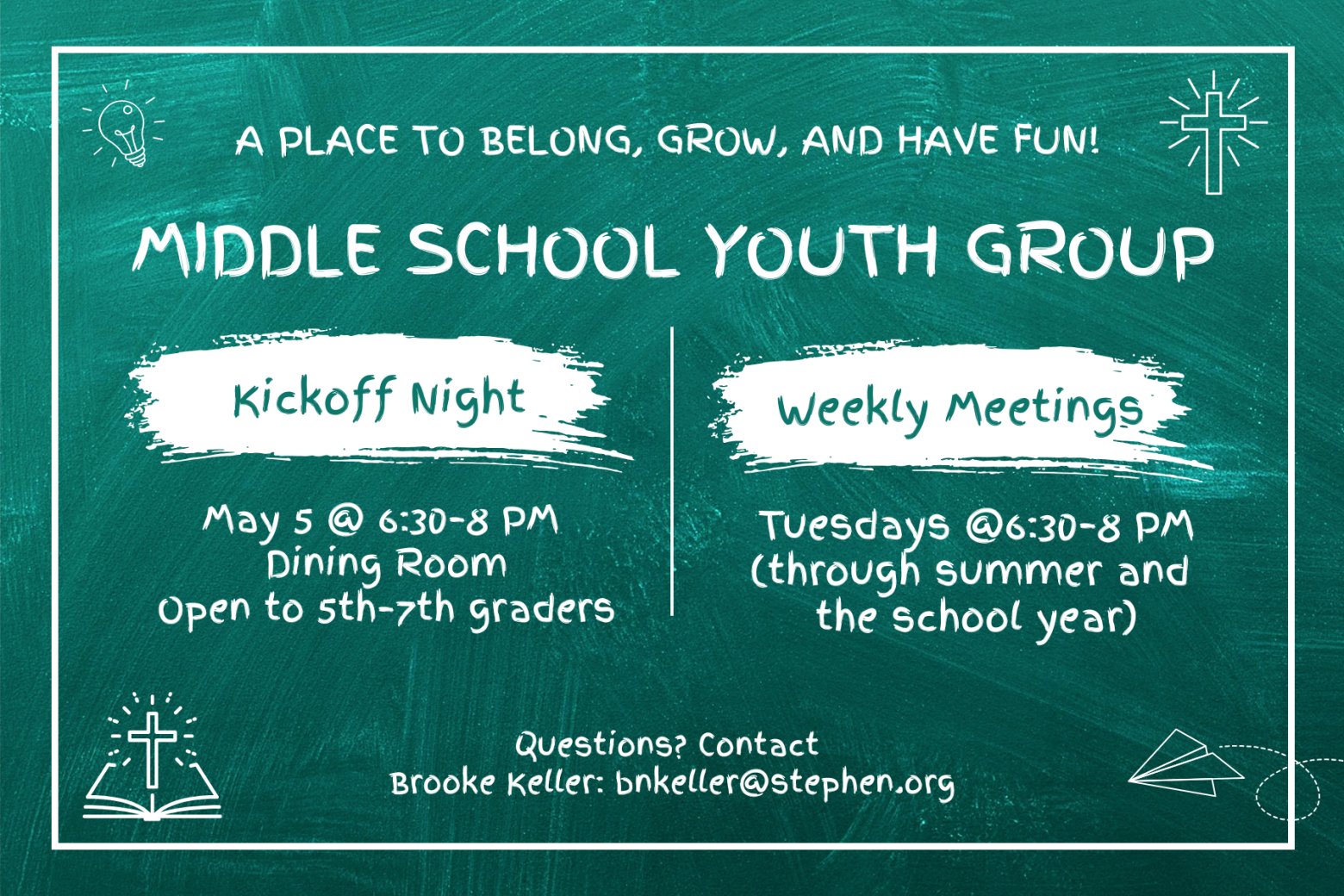 A PLACE TO BELONG, GROW, AND HAVE FUN!

MIDDLE SCHOOL YOUTH GROUP

Kickoff Night

May 5 @ 6:30-8 PM
Dining Room
Open to 5th-7th graders

Weekly Meetings

Tuesdays @6:30-8 PM
(through summer and the school year)

Questions? Contact
Brooke Keller: bnkeller@stephen.org